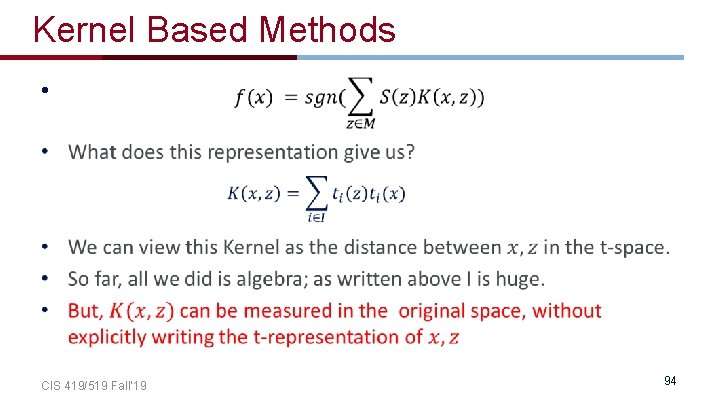 Kernel Based Methods

• $f(x) = sgn(\sum_{z \in M} S(z)K(x,z))$

• What does this representation give us?

$K(x,z) = \sum_{i \in I} t_i(z)t_i(x)$

• We can view this Kernel as the distance between $x, z$ in the t-space.

• So far, all we did is algebra; as written above I is huge.

• But, $K(x,z)$ can be measured in the original space, without explicitly writing the t-representation of $x, z$

CIS 419/519 Fall'19

94